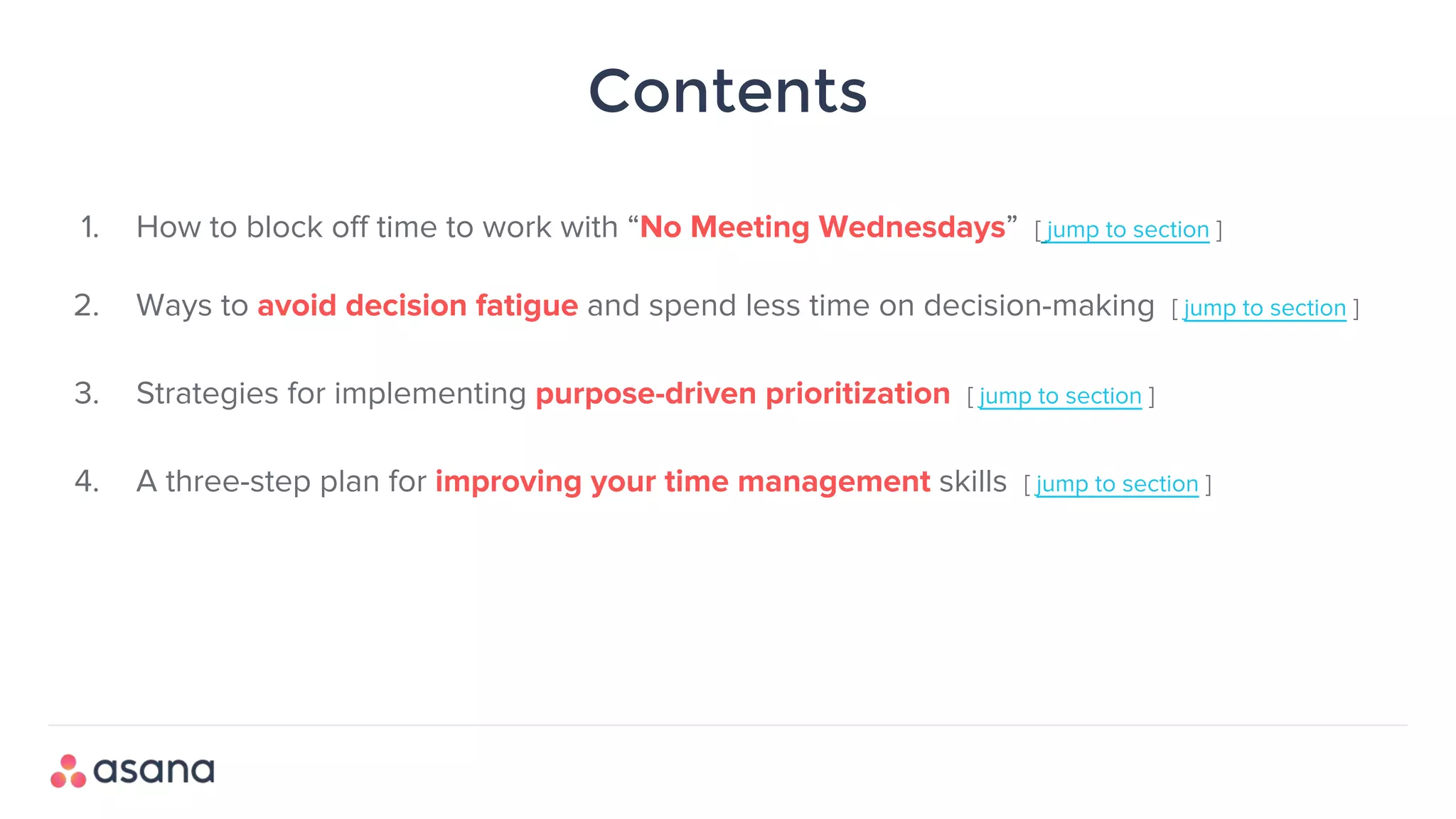 Contents

1. How to block off time to work with “No Meeting Wednesdays” [ jump to section ]

2. Ways to avoid decision fatigue and spend less time on decision-making [ jump to section ]

3. Strategies for implementing purpose-driven prioritization [ jump to section ]

4. A three-step plan for improving your time management skills [ jump to section ]

asana